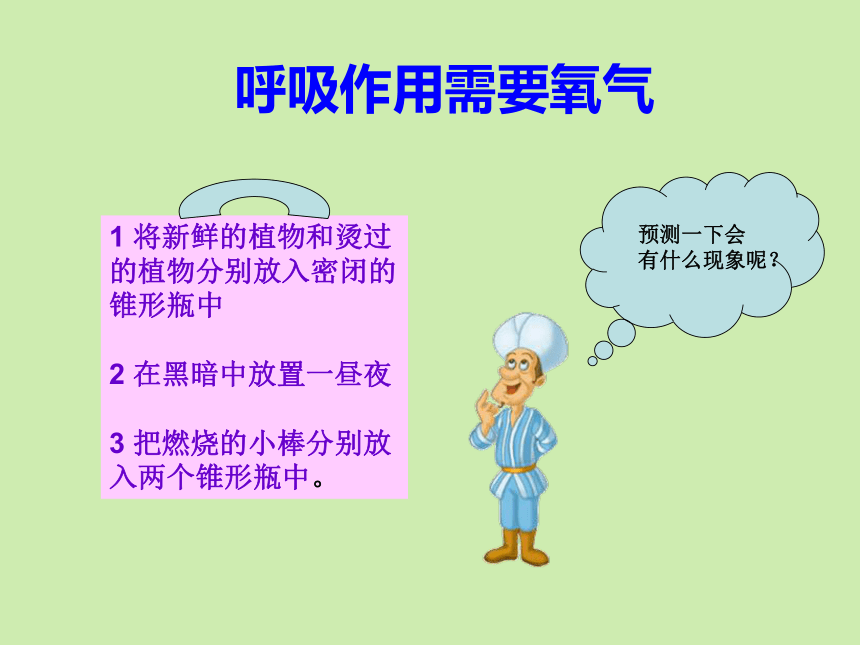 呼吸作用需要氧气

1 将新鲜的植物和烫过的植物分别放入密闭的锥形瓶中

2 在黑暗中放置一昼夜

3 把燃烧的小棒分别放入两个锥形瓶中。

预测一下会有什么现象呢？